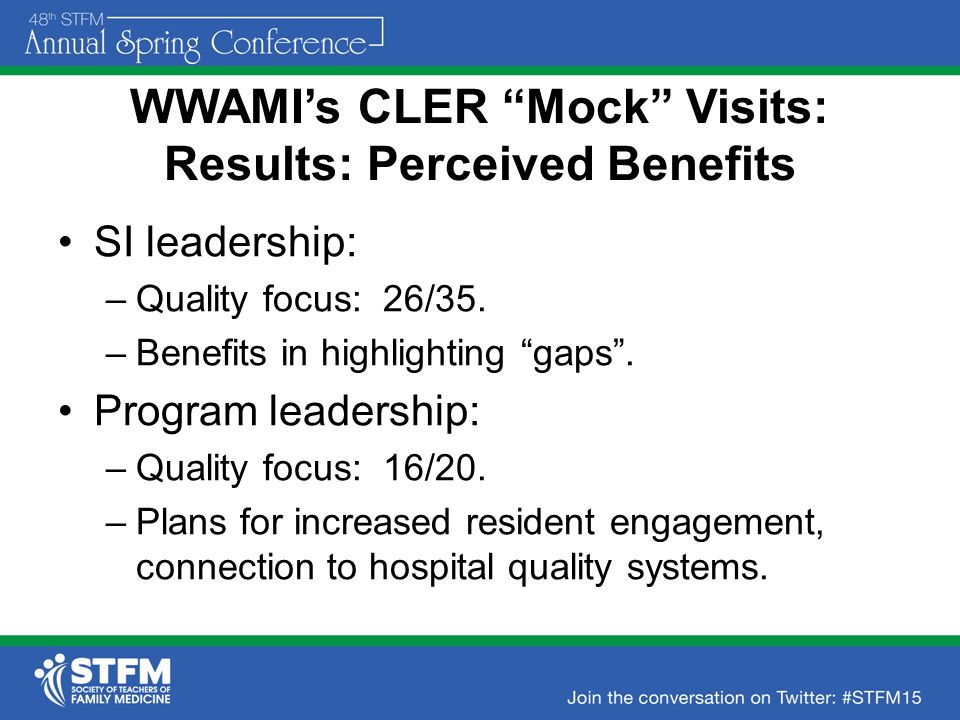 48th STFM
Annual Spring Conference

WWAMI's CLER "Mock" Visits: Results: Perceived Benefits

• SI leadership:
– Quality focus: 26/35.
– Benefits in highlighting "gaps".
• Program leadership:
– Quality focus: 16/20.
– Plans for increased resident engagement, connection to hospital quality systems.

STFM
SOCIETY OF TEACHERS OF FAMILY MEDICINE

Join the conversation on Twitter: #STFM15